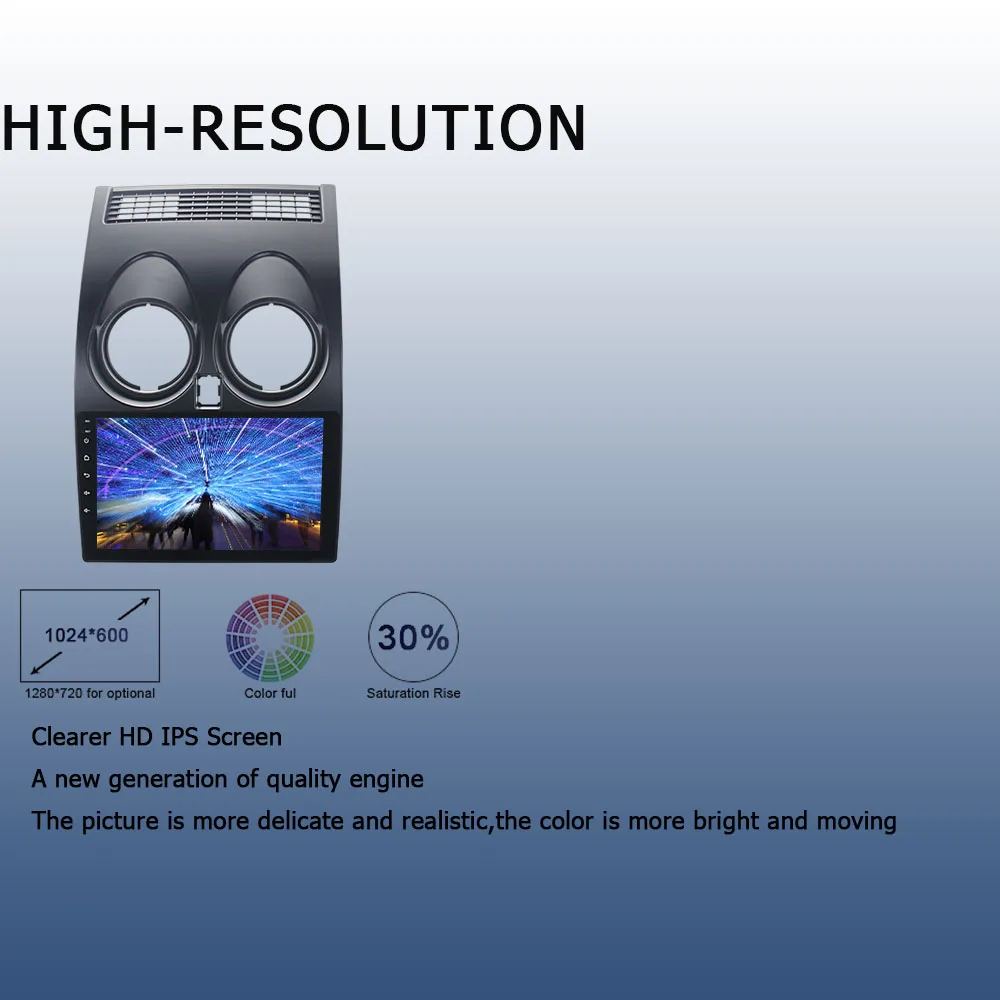 HIGH-RESOLUTION

1024*600

1280*720 for optional

Color ful

30%

Saturation Rise

Clearer HD IPS Screen

A new generation of quality engine

The picture is more delicate and realistic,the color is more bright and moving